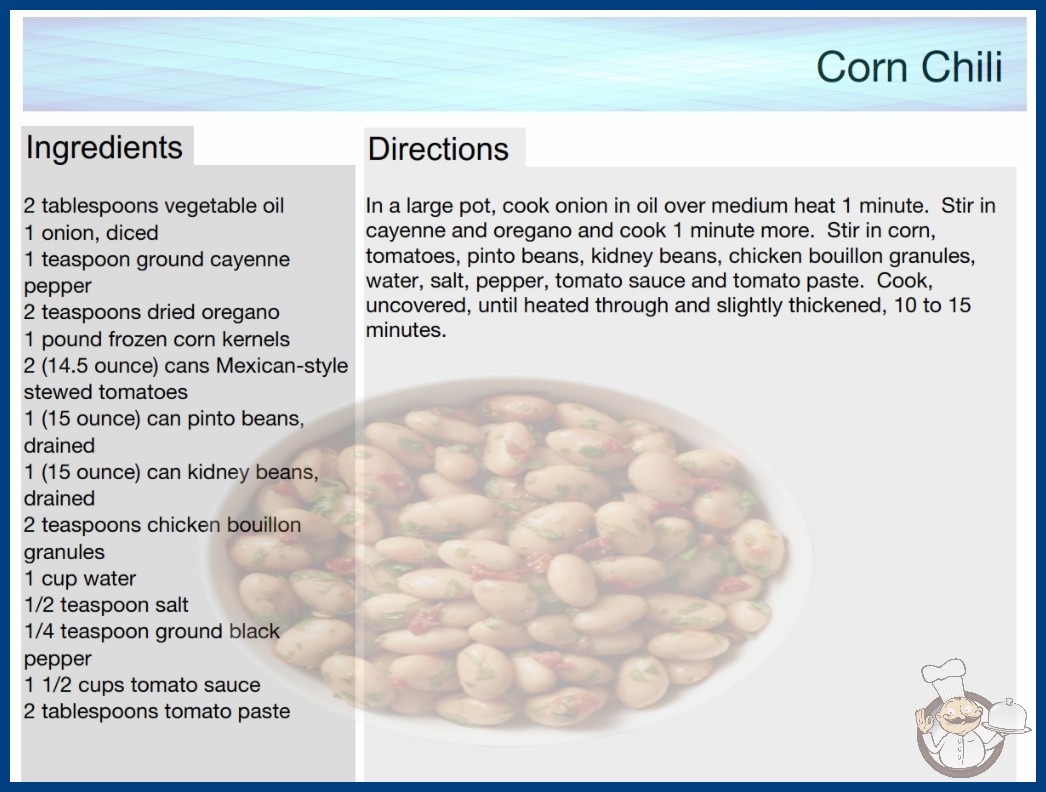 Corn Chili

Ingredients

2 tablespoons vegetable oil
1 onion, diced
1 teaspoon ground cayenne pepper
2 teaspoons dried oregano
1 pound frozen corn kernels
2 (14.5 ounce) cans Mexican-style stewed tomatoes
1 (15 ounce) can pinto beans, drained
1 (15 ounce) can kidney beans, drained
2 teaspoons chicken bouillon granules
1 cup water
1/2 teaspoon salt
1/4 teaspoon ground black pepper
1 1/2 cups tomato sauce
2 tablespoons tomato paste

Directions

In a large pot, cook onion in oil over medium heat 1 minute. Stir in cayenne and oregano and cook 1 minute more. Stir in corn, tomatoes, pinto beans, kidney beans, chicken bouillon granules, water, salt, pepper, tomato sauce and tomato paste. Cook, uncovered, until heated through and slightly thickened, 10 to 15 minutes.